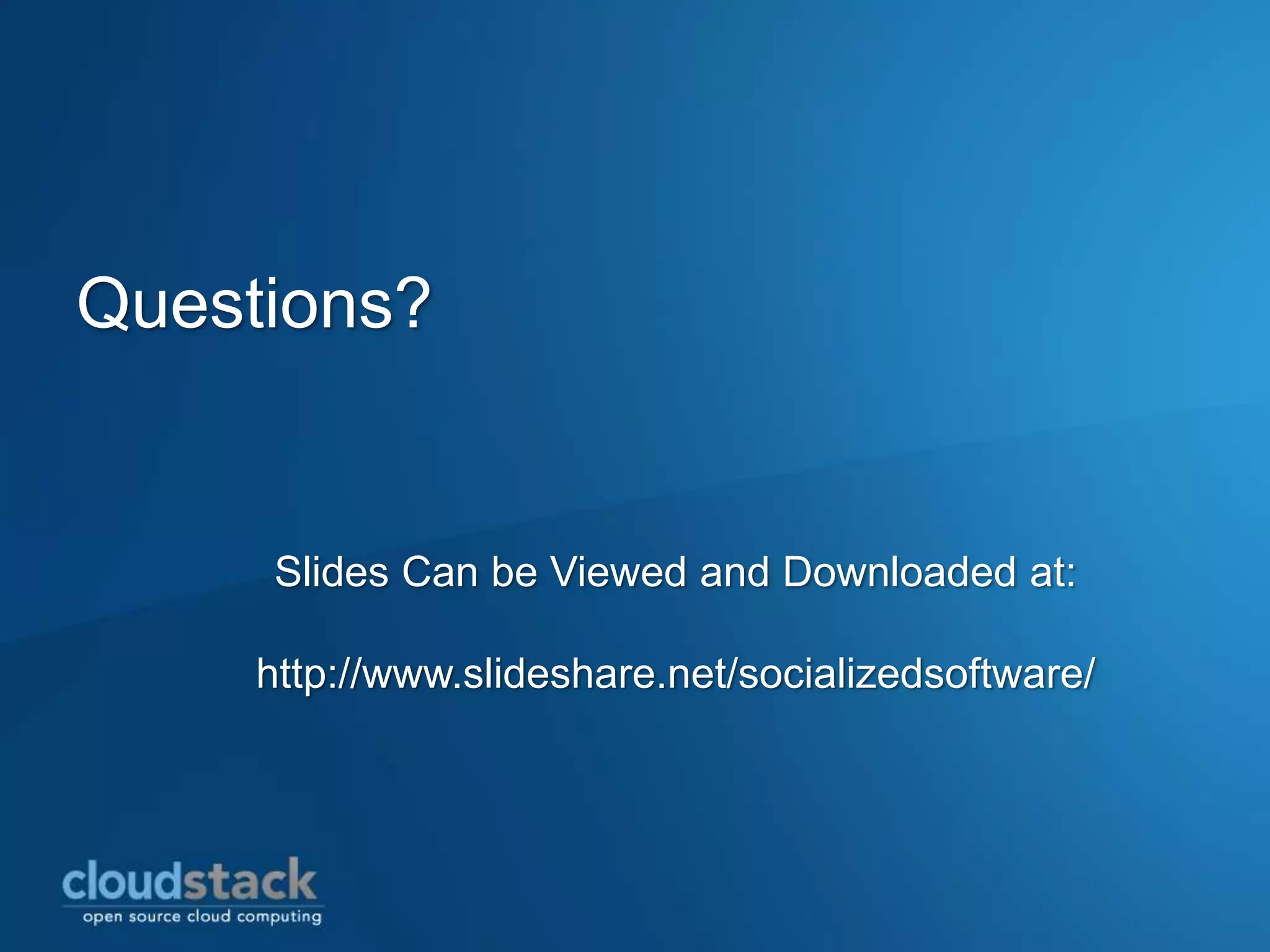 Questions?

Slides Can be Viewed and Downloaded at:

http://www.slideshare.net/socializedsoftware/

cloudstack
open source cloud computing